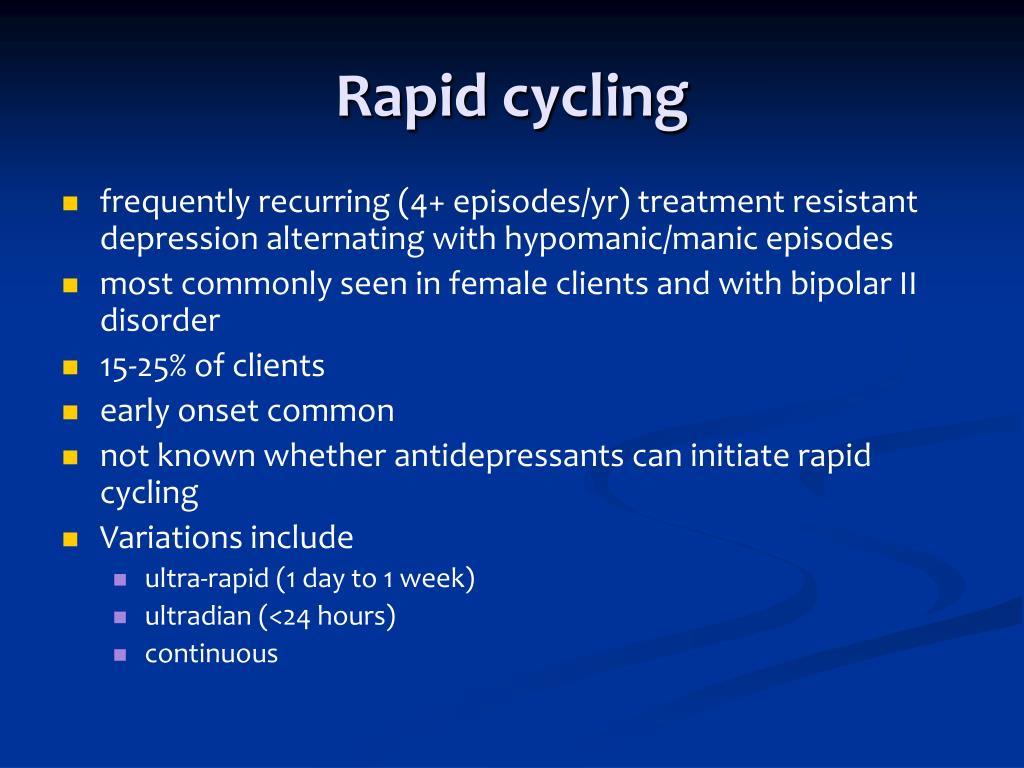 Rapid cycling

- frequently recurring (4+ episodes/yr) treatment resistant depression alternating with hypomanic/manic episodes
- most commonly seen in female clients and with bipolar II disorder
- 15-25% of clients
- early onset common
- not known whether antidepressants can initiate rapid cycling
- Variations include
  - ultra-rapid (1 day to 1 week)
  - ultradian (<24 hours)
  - continuous